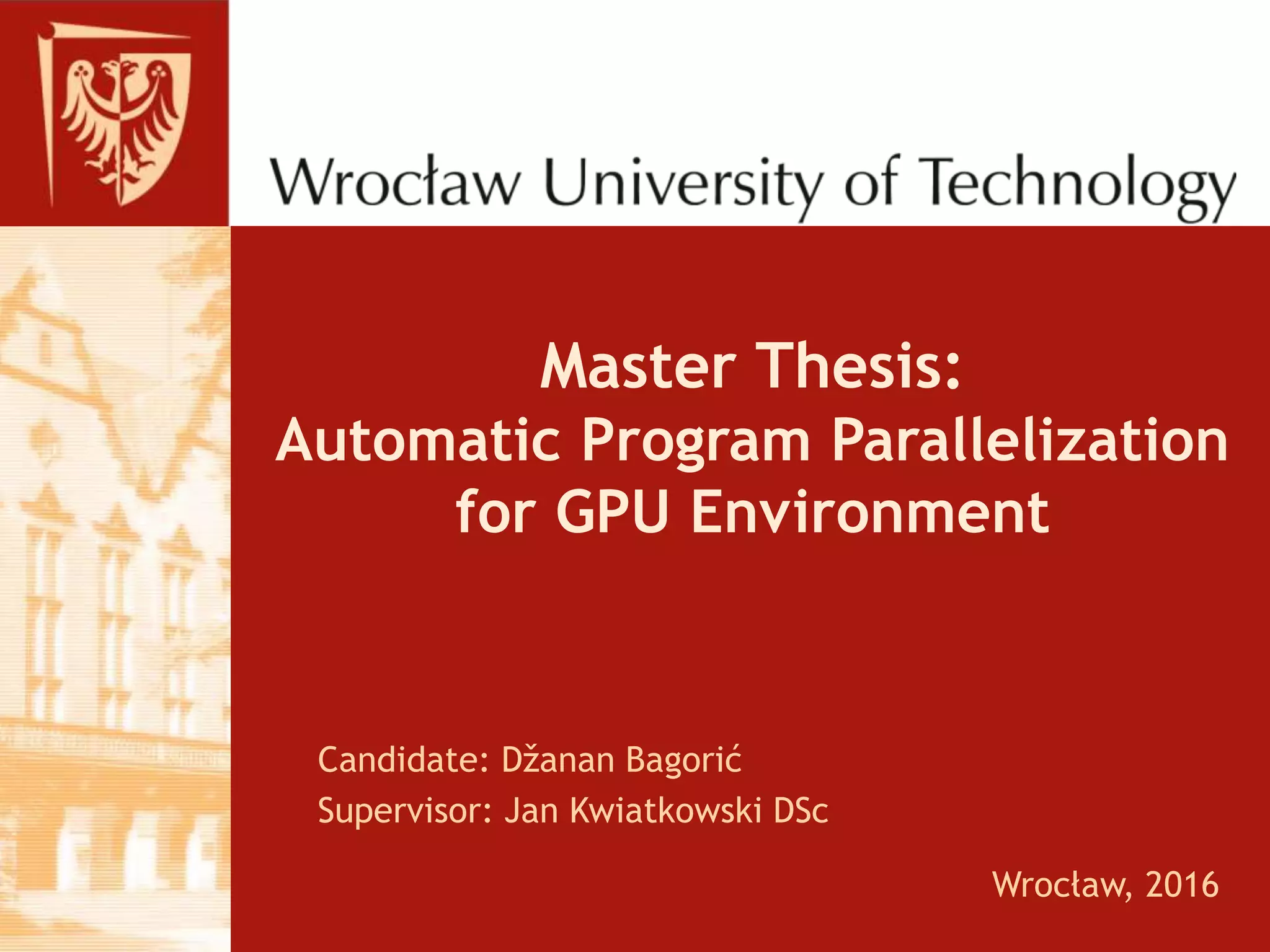 Wrocław University of Technology

Master Thesis:
Automatic Program Parallelization for GPU Environment

Candidate: Džanan Bagorić
Supervisor: Jan Kwiatkowski DSc

Wrocław, 2016